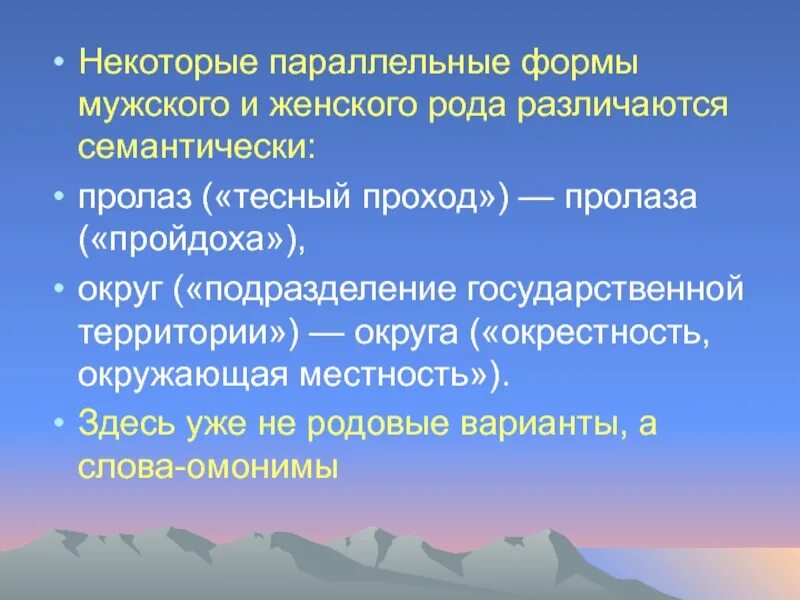 • Некоторые параллельные формы мужского и женского рода различаются семантически:

• пролаз («тесный проход») — пролаза («пройдоха»),

• округ («подразделение государственной территории») — округа («окрестность, окружающая местность»).

• Здесь уже не родовые варианты, а слова-омонимы